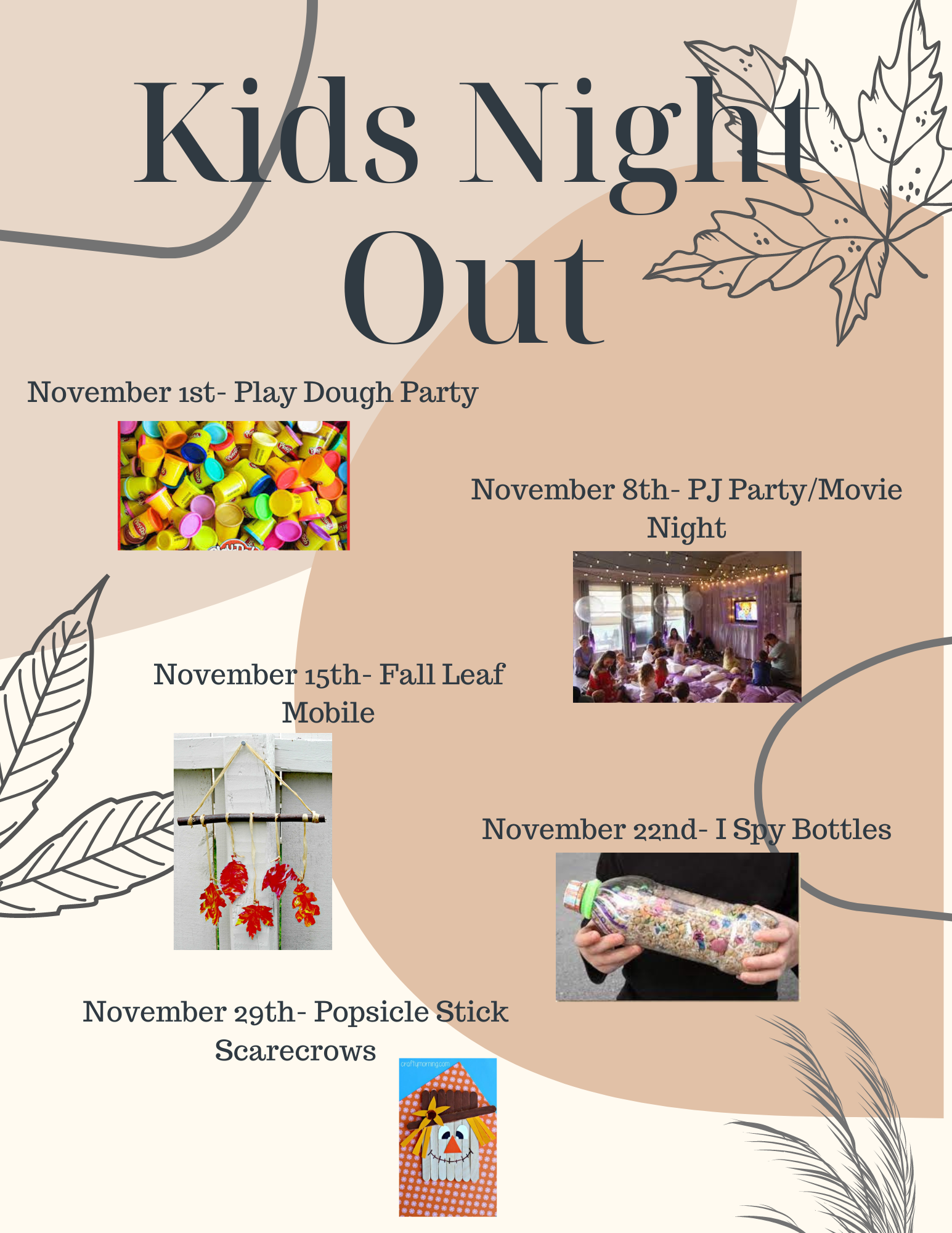 Kids Night Out

November 1st- Play Dough Party

November 8th- PJ Party/Movie Night

November 15th- Fall Leaf Mobile

November 22nd- I Spy Bottles

November 29th- Popsicle Stick Scarecrows

craftymorning.com